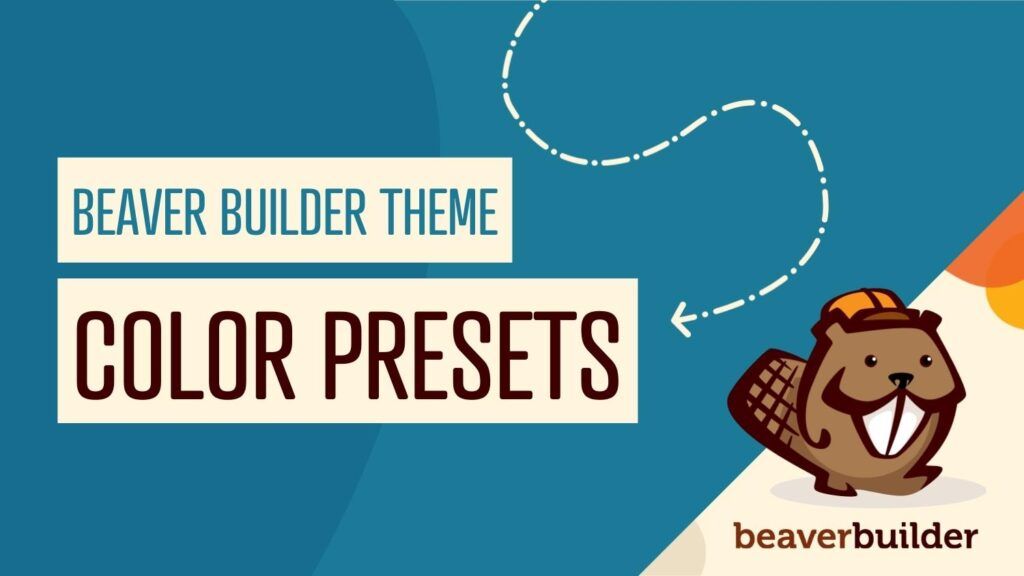 BEAVER BUILDER THEME

COLOR PRESETS

beaverbuilder